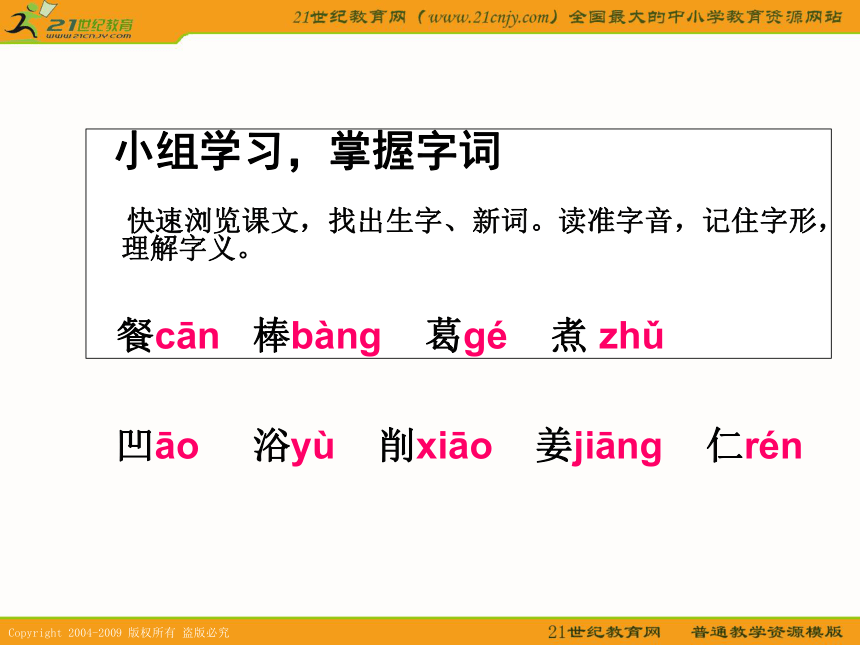 21世纪教育
www.21cnjy.com

21世纪教育网（www.21cnjy.com）全国最大的中小学教育资源网站

小组学习，掌握字词

快速浏览课文，找出生字、新词。读准字音，记住字形，理解字义。

餐cān 棒bàng 葛gé 煮 zhǔ

凹āo 浴yù 削xiāo 姜jiāng 仁rén

Copyright 2004-2009 版权所有 盗版必究

21世纪教育网 普通教学资源模版